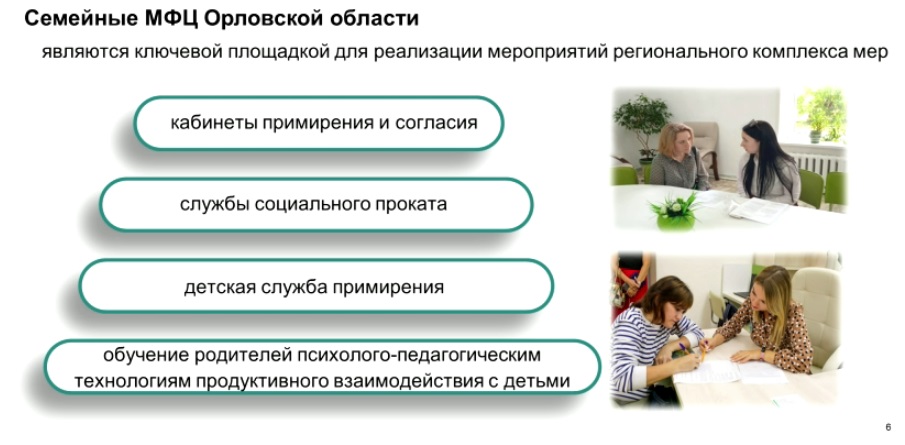 Семейные МФЦ Орловской области

являются ключевой площадкой для реализации мероприятий регионального комплекса мер

кабинеты примирения и согласия

службы социального проката

детская служба примирения

обучение родителей психолого-педагогическим технологиям продуктивного взаимодействия с детьми

6